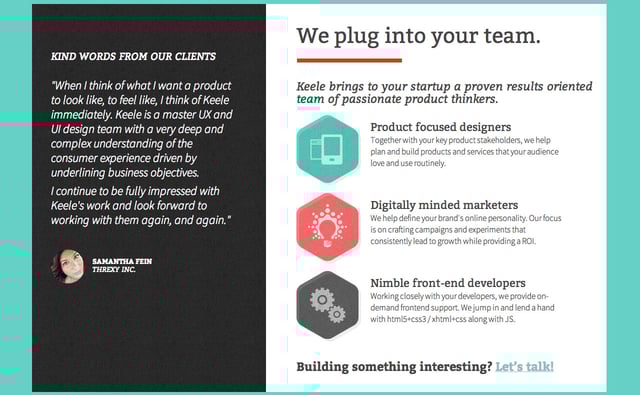 KIND WORDS FROM OUR CLIENTS

"When I think of what I want a product to look like, to feel like, I think of Keele immediately. Keele is a master UX and UI design team with a very deep and complex understanding of the consumer experience driven by underlining business objectives.

I continue to be fully impressed with Keele's work and look forward to working with them again, and again."

SAMANTHA FEIN
THREXY INC.

We plug into your team.

Keele brings to your startup a proven results oriented team of passionate product thinkers.

Product focused designers
Together with your key product stakeholders, we help plan and build products and services that your audience love and use routinely.

Digitally minded marketers
We help define your brand's online personality. Our focus is on crafting campaigns and experiments that consistently lead to growth while providing a ROI.

Nimble front-end developers
Working closely with your developers, we provide on-demand frontend support. We jump in and lend a hand with html5+css3 / xhtml+css along with JS.

Building something interesting? Let's talk!